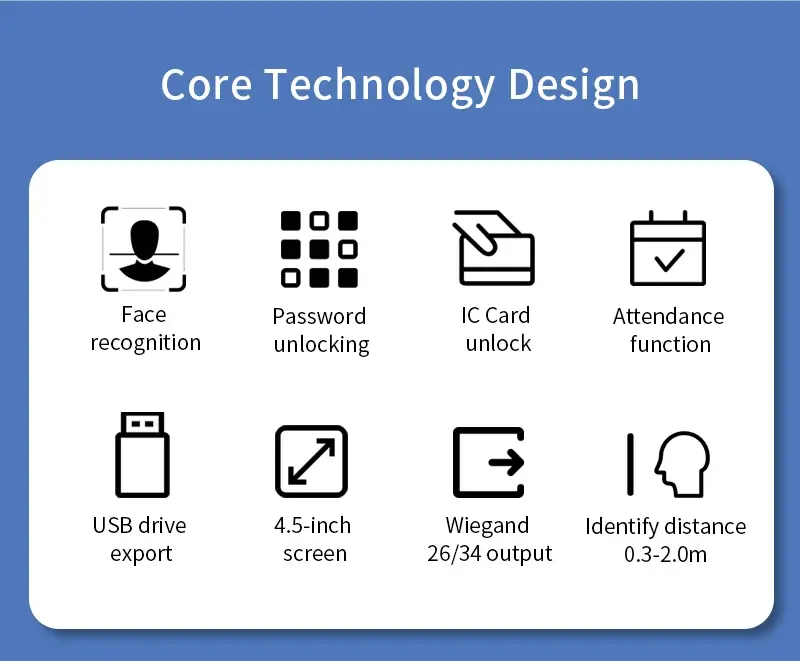 Core Technology Design

Face recognition

Password unlocking

IC Card unlock

Attendance function

USB drive export

4.5-inch screen

Wiegand 26/34 output

Identify distance 0.3-2.0m